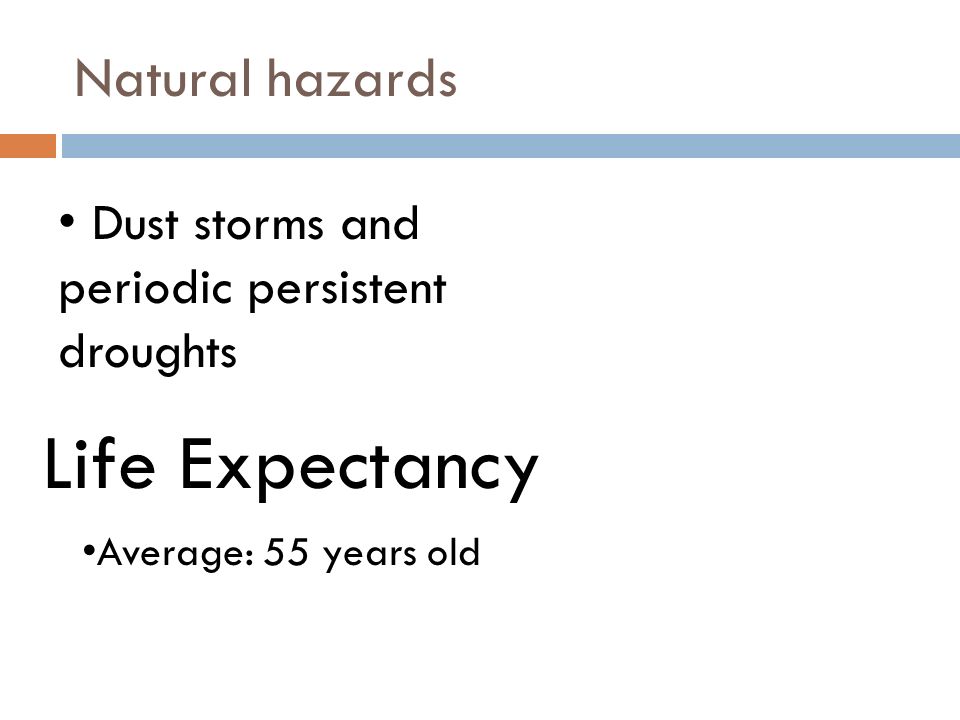 Natural hazards

• Dust storms and periodic persistent droughts

Life Expectancy

•Average: 55 years old